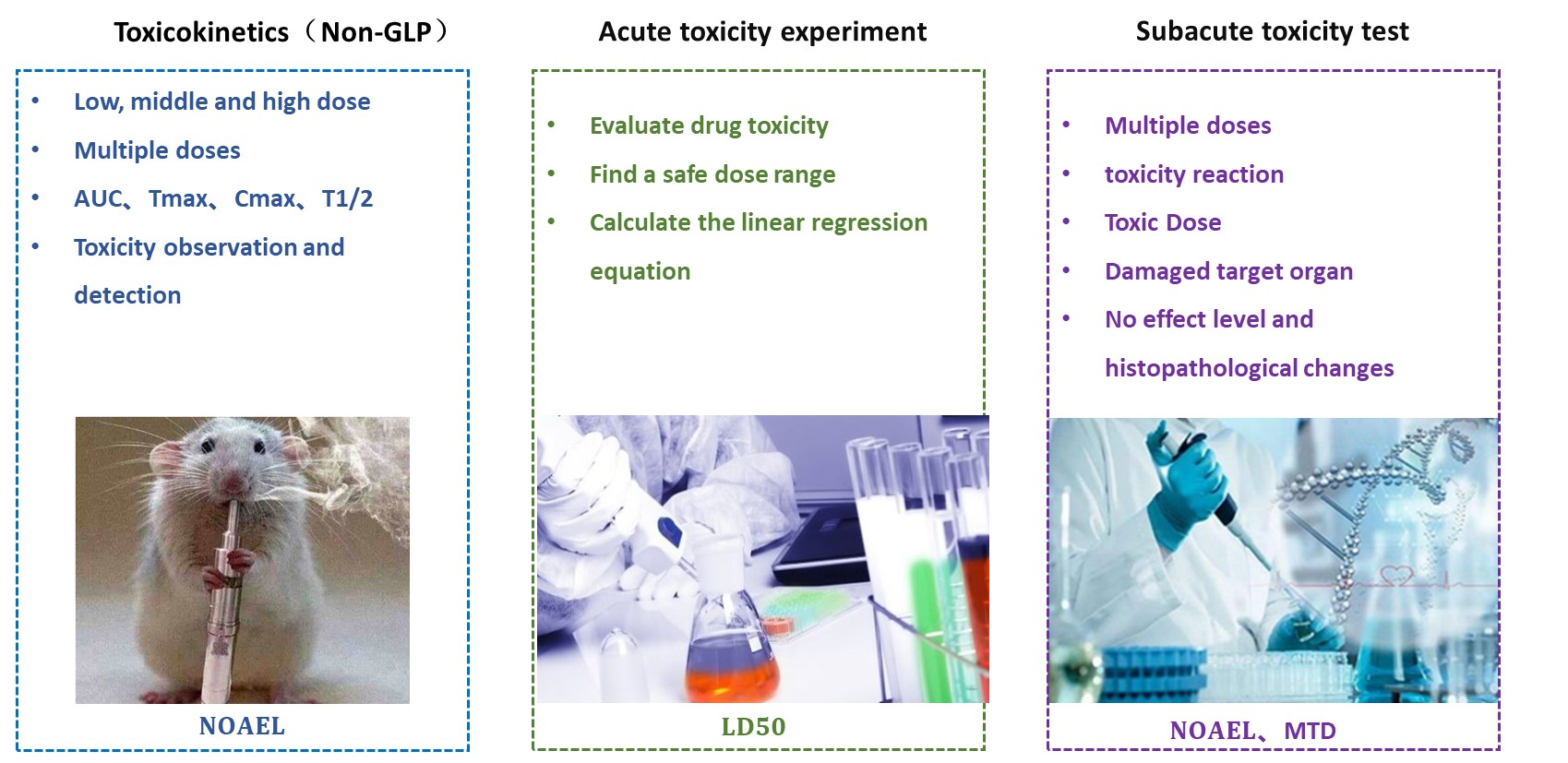 Toxicokinetics（Non-GLP）

• Low, middle and high dose
• Multiple doses
• AUC、Tmax、Cmax、T1/2
• Toxicity observation and detection

NOAEL

Acute toxicity experiment

• Evaluate drug toxicity
• Find a safe dose range
• Calculate the linear regression equation

LD50

Subacute toxicity test

• Multiple doses
• toxicity reaction
• Toxic Dose
• Damaged target organ
• No effect level and histopathological changes

NOAEL、MTD